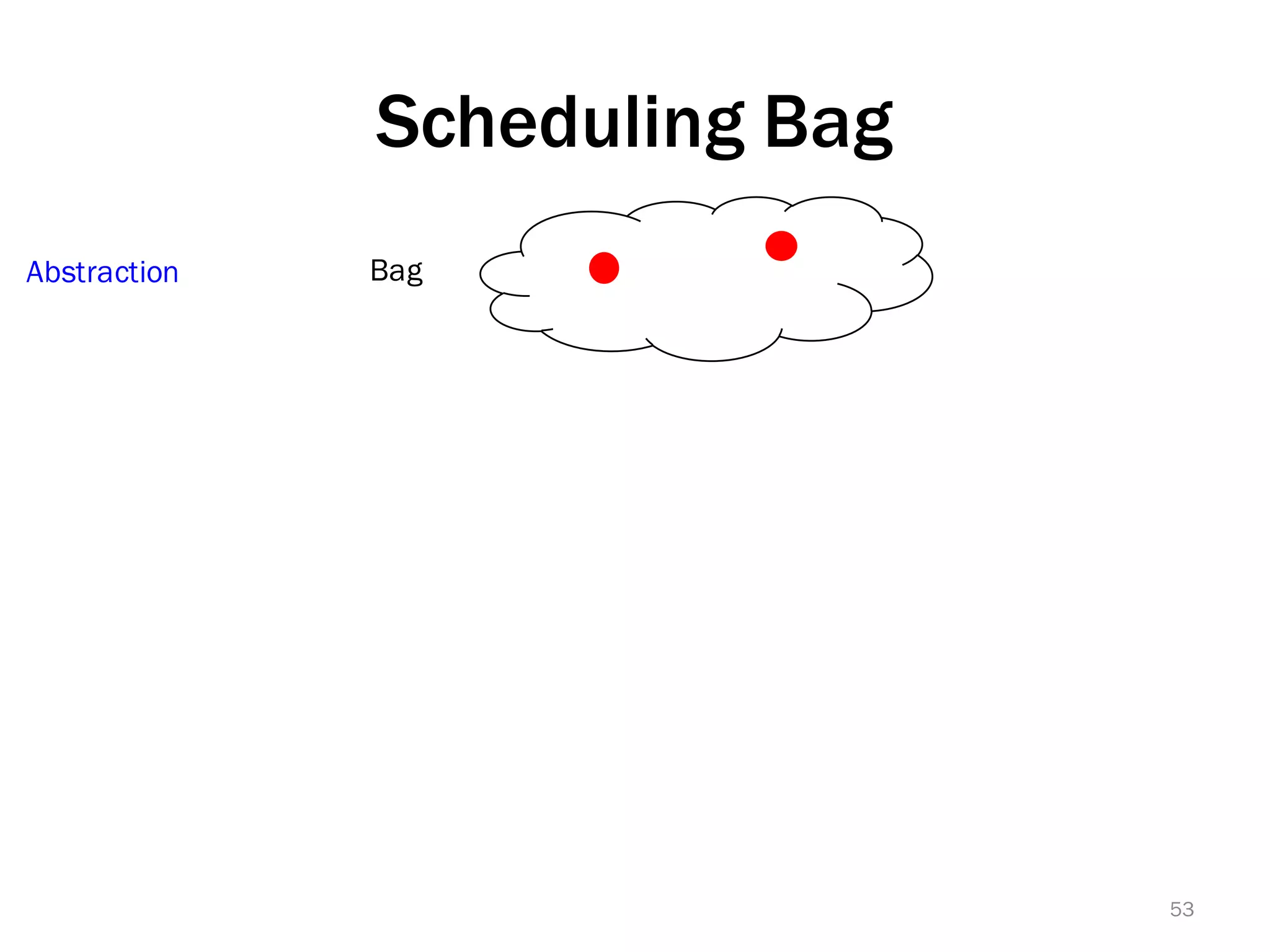 Scheduling Bag

Abstraction

Bag

53